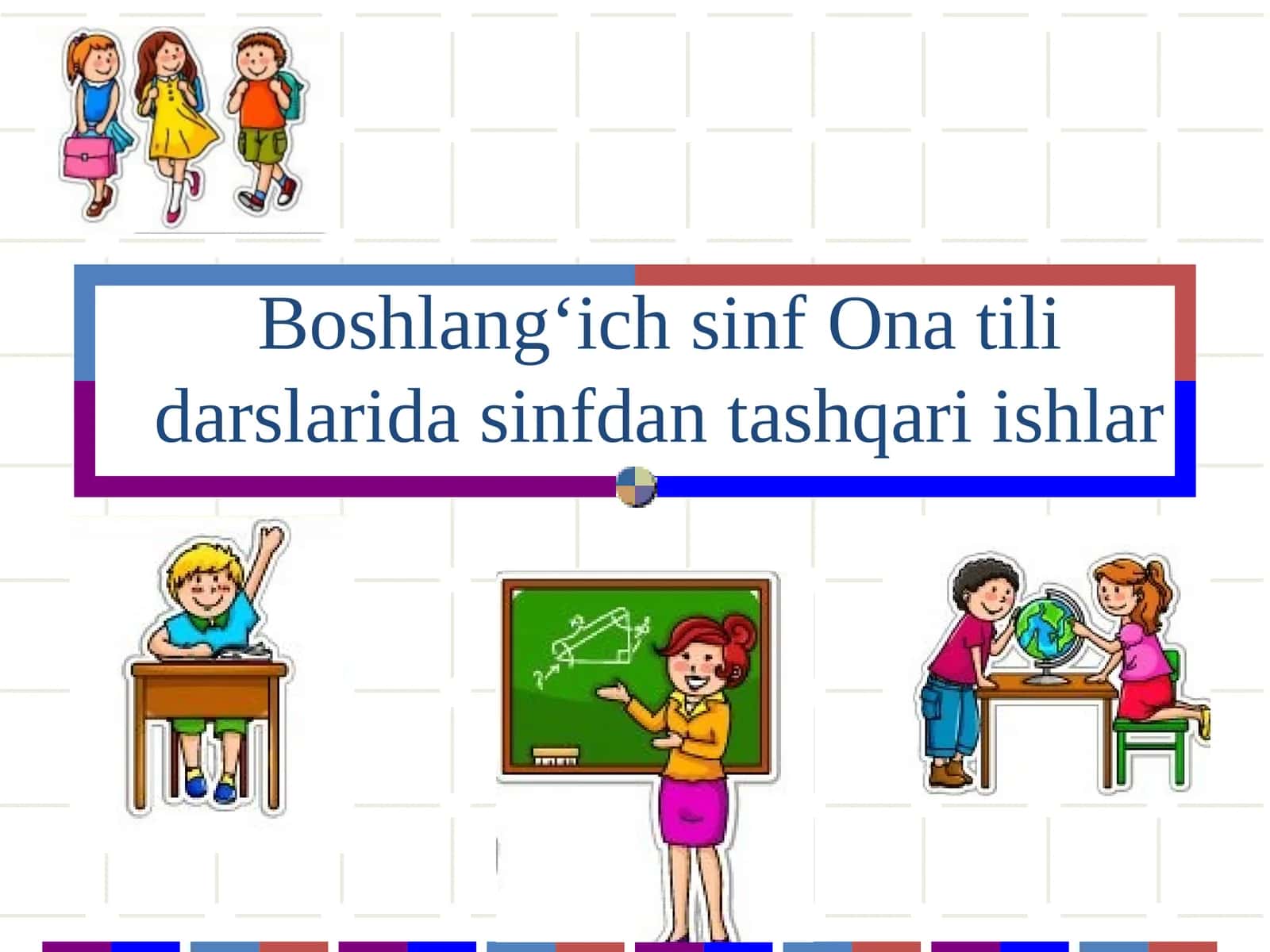 Boshlang‘ich sinf Ona tili darslarida sinfdan tashqari ishlar